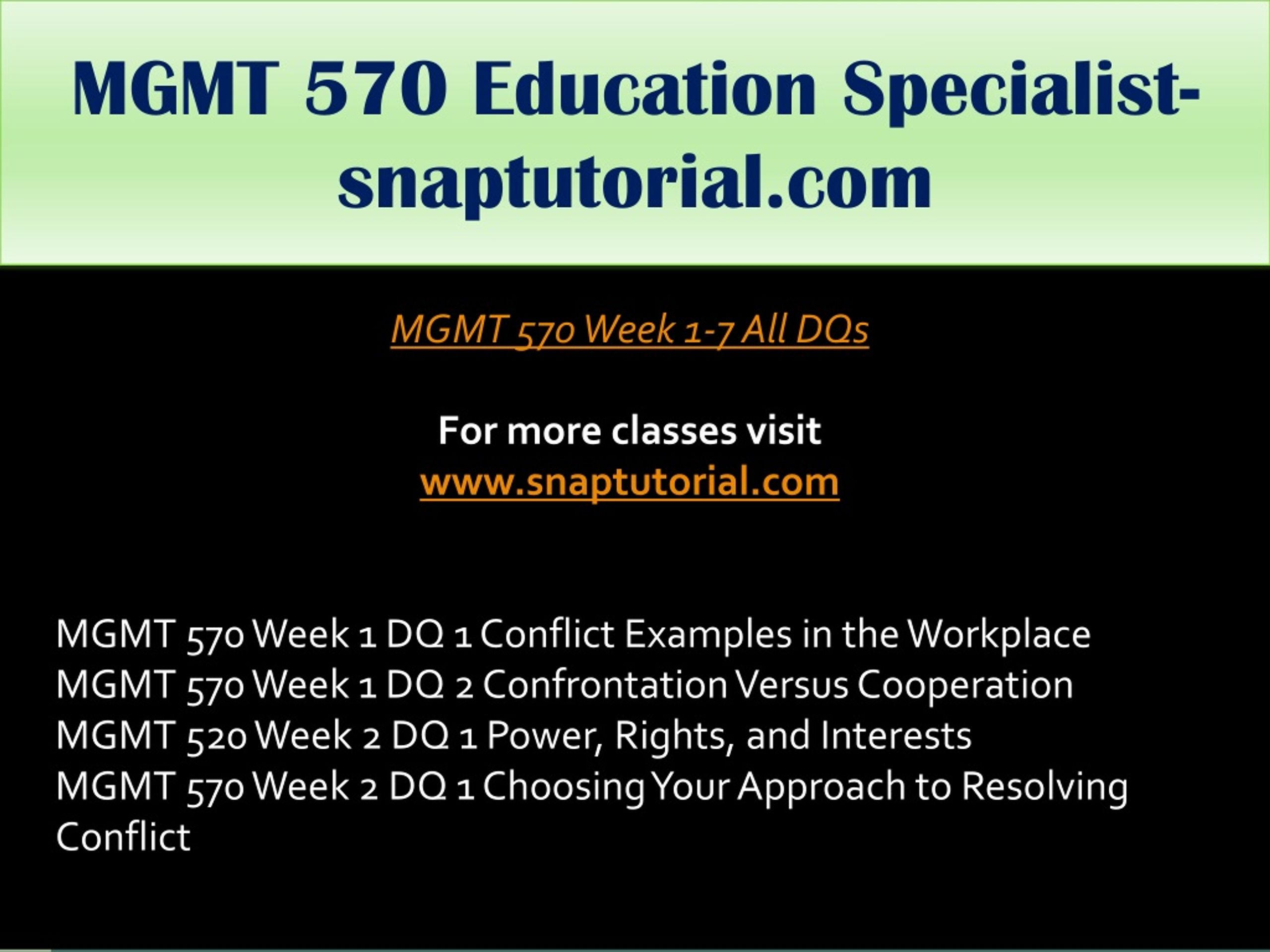 MGMT 570 Education Specialist-snaptutorial.com

MGMT 570 Week 1-7 All DQs

For more classes visit
www.snaptutorial.com

MGMT 570 Week 1 DQ 1 Conflict Examples in the Workplace
MGMT 570 Week 1 DQ 2 Confrontation Versus Cooperation
MGMT 520 Week 2 DQ 1 Power, Rights, and Interests
MGMT 570 Week 2 DQ 1 Choosing Your Approach to Resolving Conflict